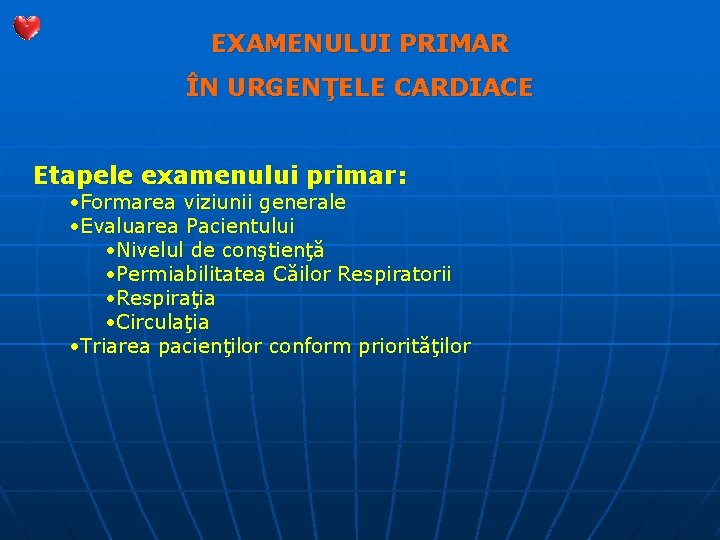 EXAMENULUI PRIMAR

ÎN URGENŢELE CARDIACE

Etapele examenului primar:
•Formarea viziunii generale
•Evaluarea Pacientului
•Nivelul de conştienţă
•Permiabilitatea Căilor Respiratorii
•Respiraţia
•Circulaţia
•Triarea pacienţilor conform priorităţilor